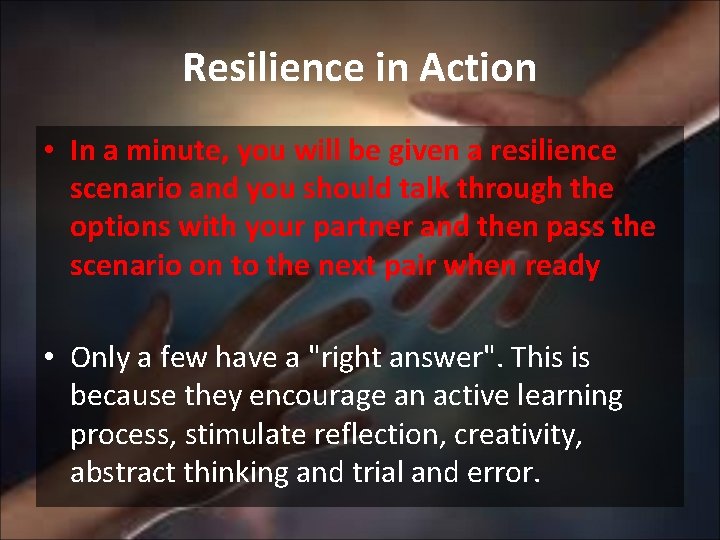 Resilience in Action

• In a minute, you will be given a resilience scenario and you should talk through the options with your partner and then pass the scenario on to the next pair when ready

• Only a few have a "right answer". This is because they encourage an active learning process, stimulate reflection, creativity, abstract thinking and trial and error.